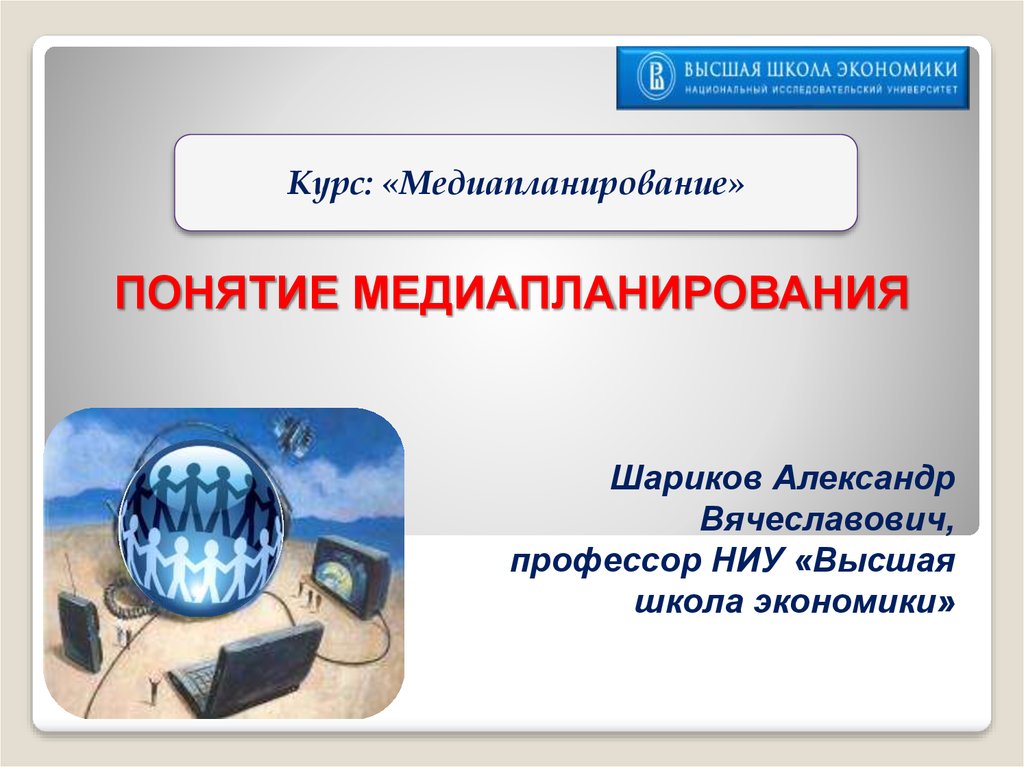 ВЫСШАЯ ШКОЛА ЭКОНОМИКИ
НАЦИОНАЛЬНЫЙ ИССЛЕДОВАТЕЛЬСКИЙ УНИВЕРСИТЕТ

Курс: «Медиапланирование»

ПОНЯТИЕ МЕДИАПЛАНИРОВАНИЯ

Шариков Александр Вячеславович, профессор НИУ «Высшая школа экономики»